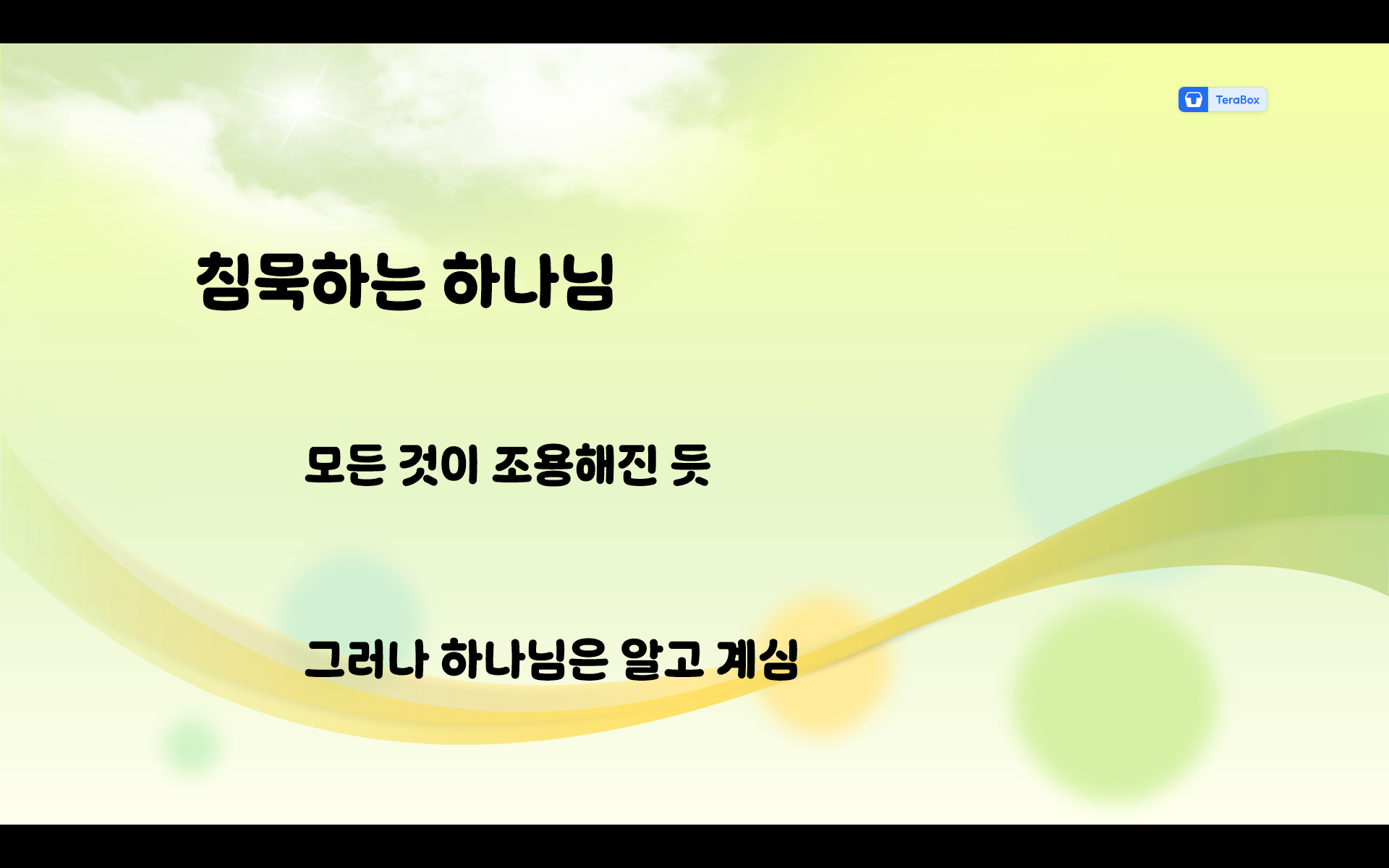 TeraBox

침묵하는 하나님

모든 것이 조용해진 듯

그러나 하나님은 알고 계심